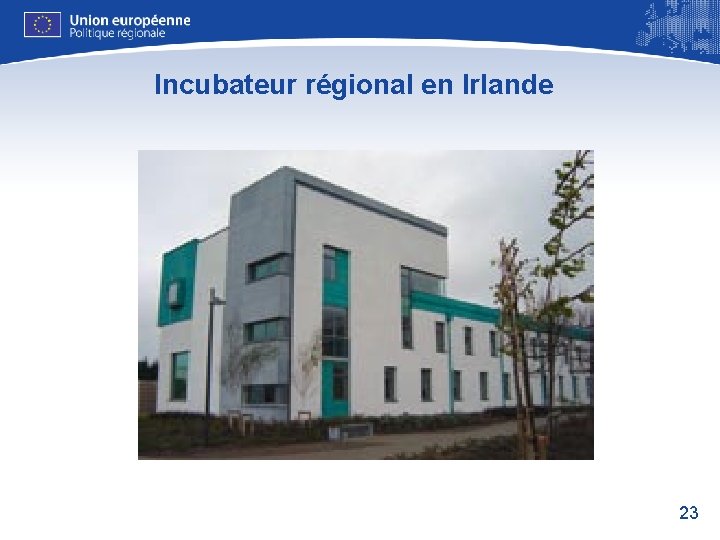 Union européenne
Politique régionale

Incubateur régional en Irlande

23